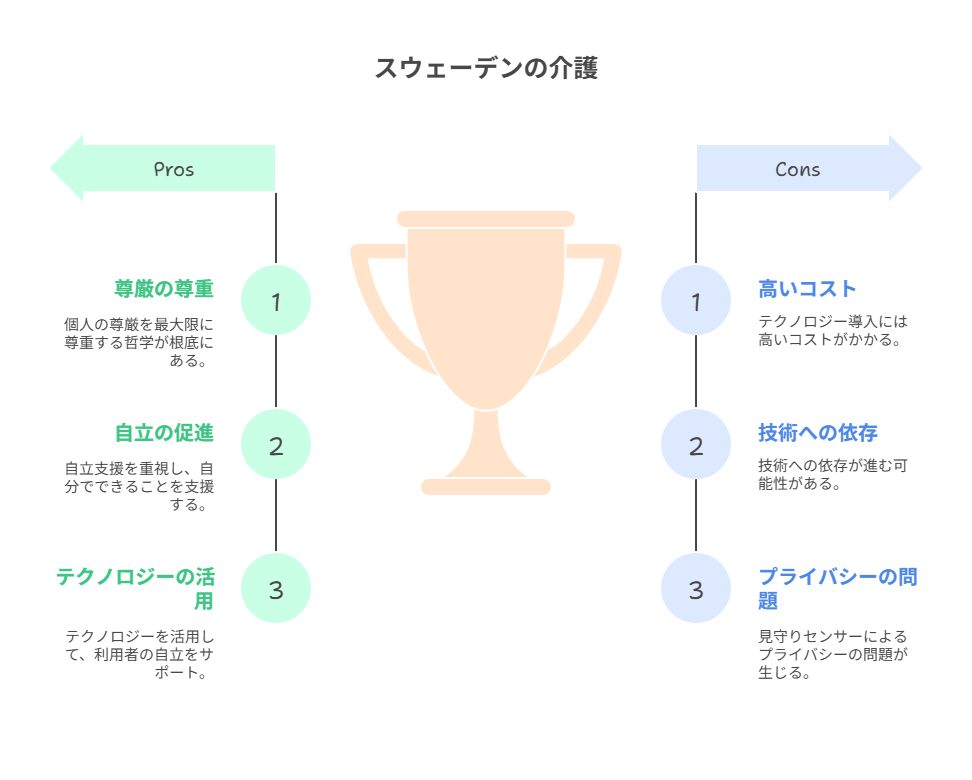 スウェーデンの介護

Pros

1
尊厳の尊重
個人の尊厳を最大限に尊重する哲学が根底にある。

2
自立の促進
自立支援を重視し、自分でできることを支援する。

3
テクノロジーの活用
テクノロジーを活用して、利用者の自立をサポート。

Cons

1
高いコスト
テクノロジー導入には高いコストがかかる。

2
技術への依存
技術への依存が進む可能性がある。

3
プライバシーの問題
見守りセンサーによるプライバシーの問題が生じる。